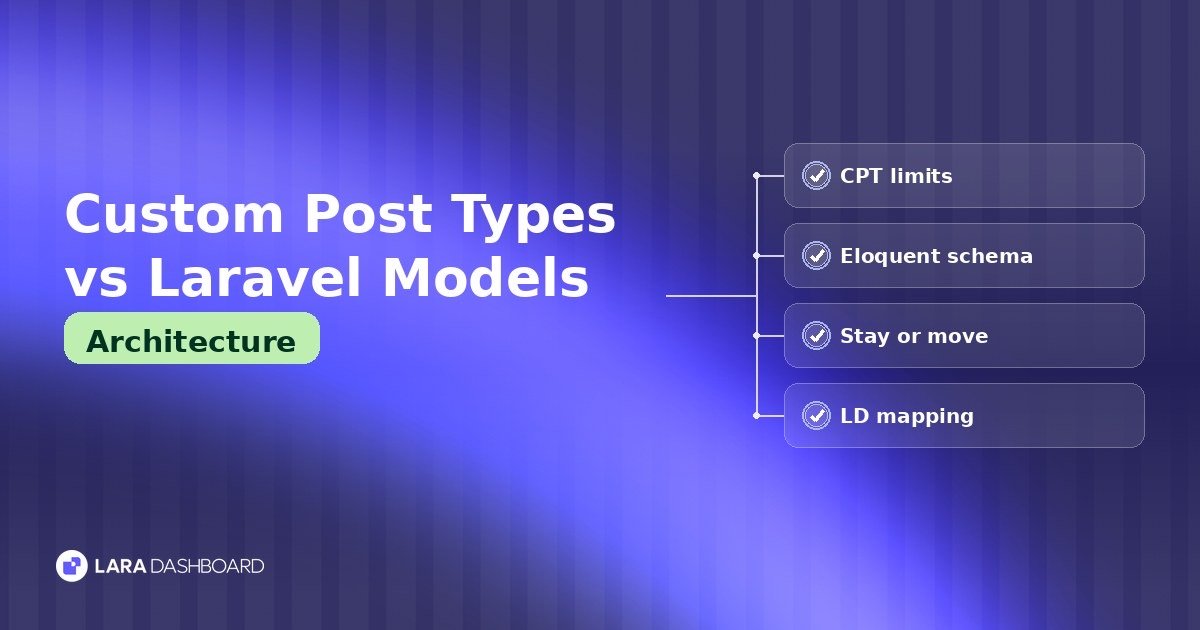 Custom Post Types vs Laravel Models

Architecture

CPT limits

Eloquent schema

Stay or move

LD mapping

LARA DASHBOARD